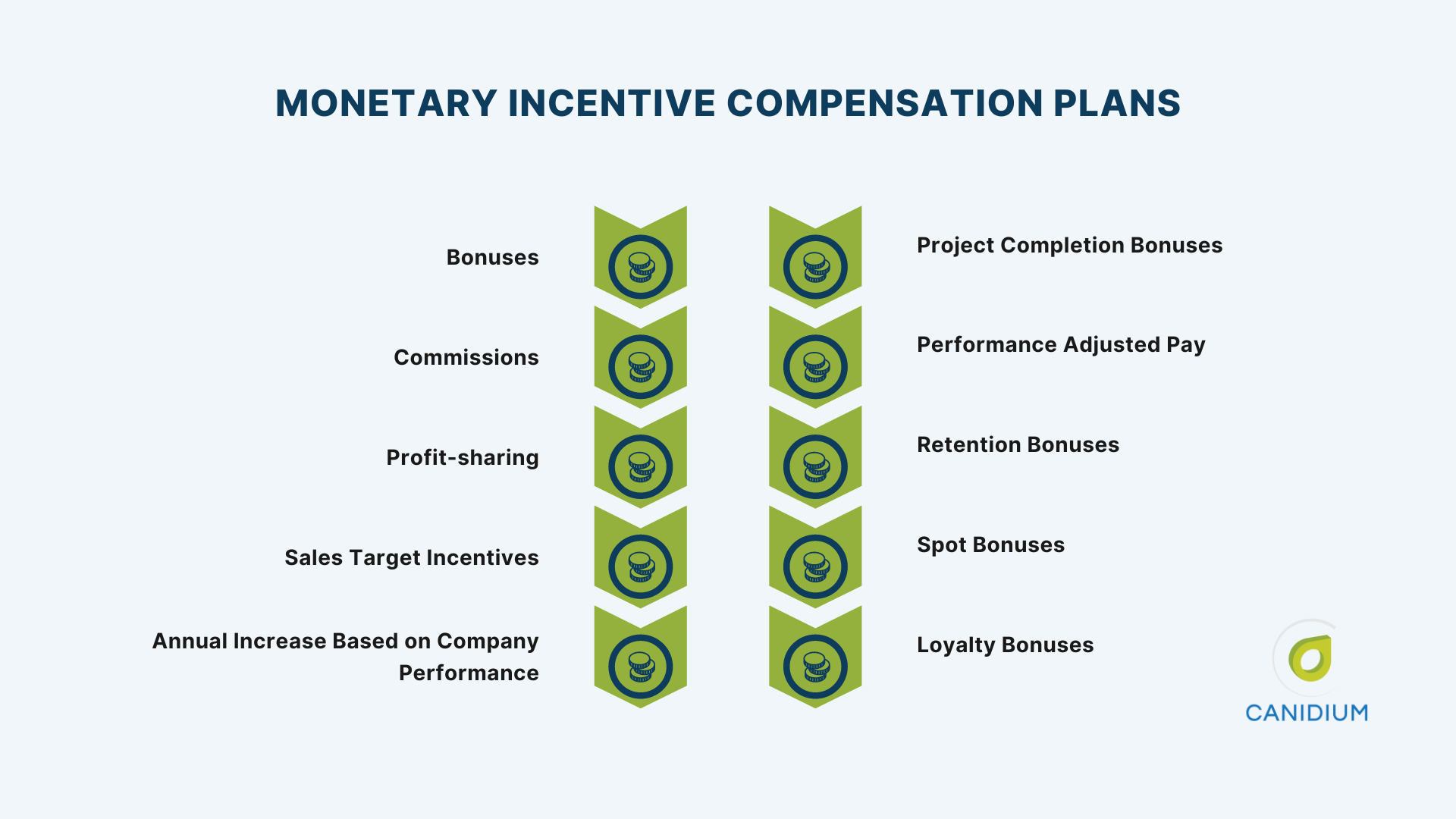 MONETARY INCENTIVE COMPENSATION PLANS

Bonuses

Commissions

Profit-sharing

Sales Target Incentives

Annual Increase Based on Company Performance

Project Completion Bonuses

Performance Adjusted Pay

Retention Bonuses

Spot Bonuses

Loyalty Bonuses

CANIDIUM